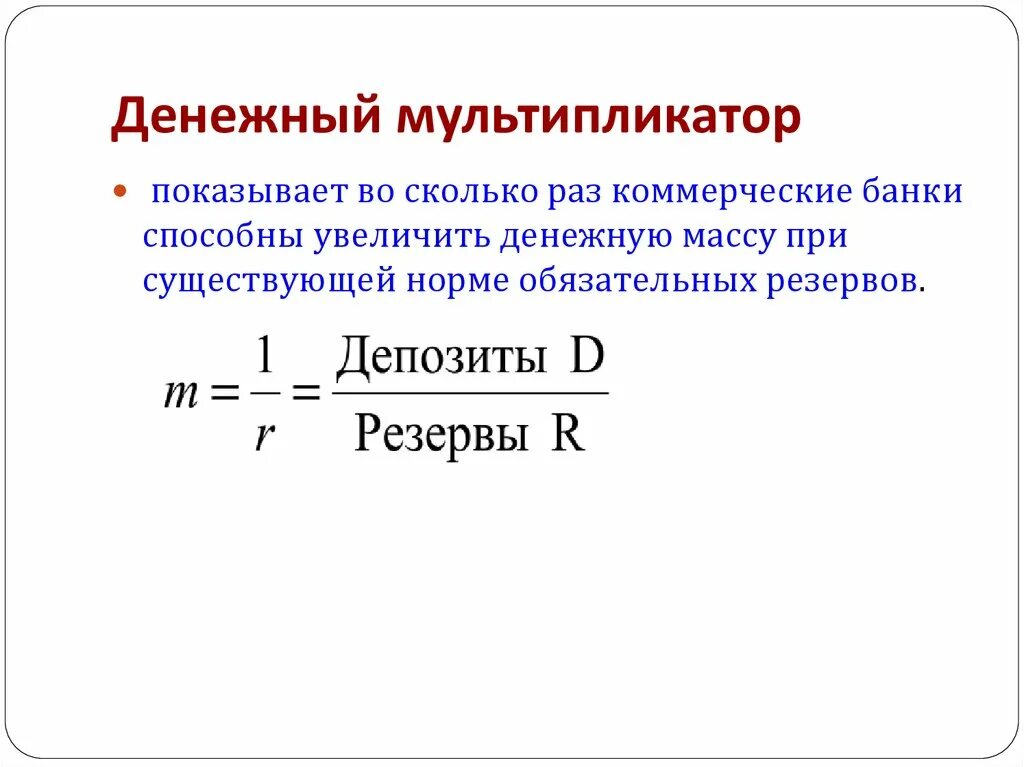 Денежный мультипликатор

показывает во сколько раз коммерческие банки способны увеличить денежную массу при существующей норме обязательных резервов.

$m = \frac{1}{r} = \frac{\text{Депозиты D}}{\text{Резервы R}}$